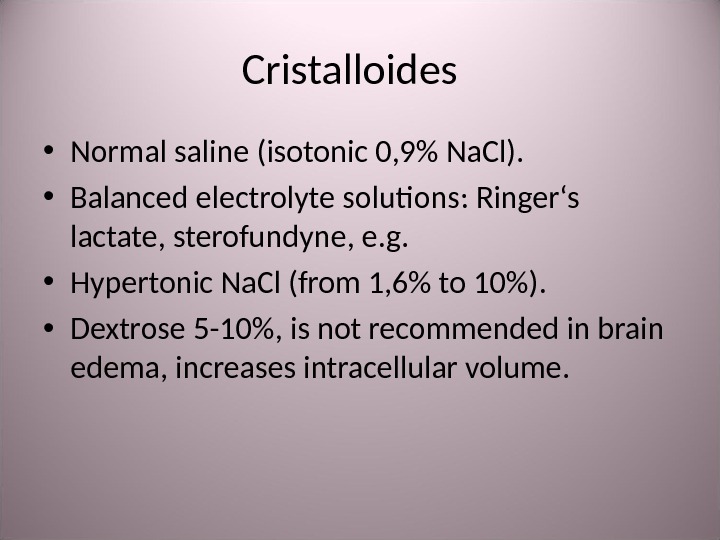 Cristalloides

• Normal saline (isotonic 0,9% NaCl).
• Balanced electrolyte solutions: Ringer‘s lactate, sterofundyne, e.g.
• Hypertonic NaCl (from 1,6% to 10%).
• Dextrose 5-10%, is not recommended in brain edema, increases intracellular volume.